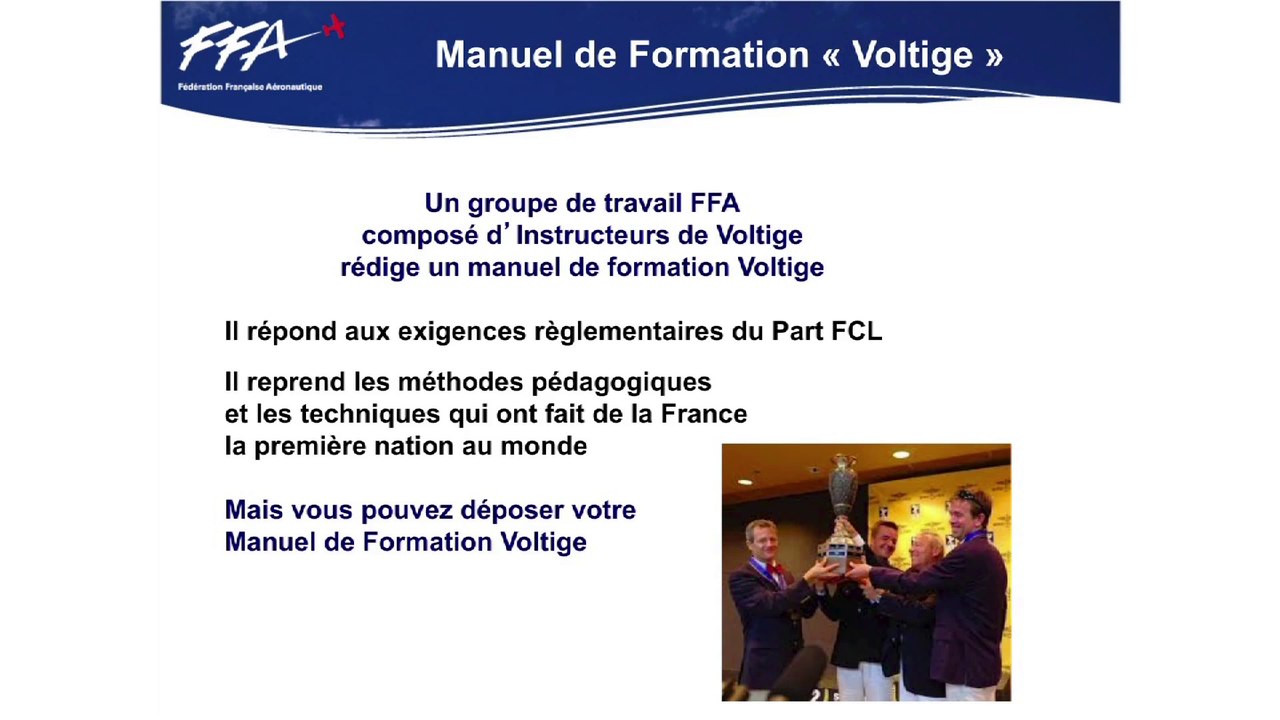 FFA
Fédération Française Aéronautique

Manuel de Formation « Voltige »

Un groupe de travail FFA
composé d'Instructeurs de Voltige
rédige un manuel de formation Voltige

Il répond aux exigences règlementaires du Part FCL

Il reprend les méthodes pédagogiques et les techniques qui ont fait de la France la première nation au monde

Mais vous pouvez déposer votre Manuel de Formation Voltige